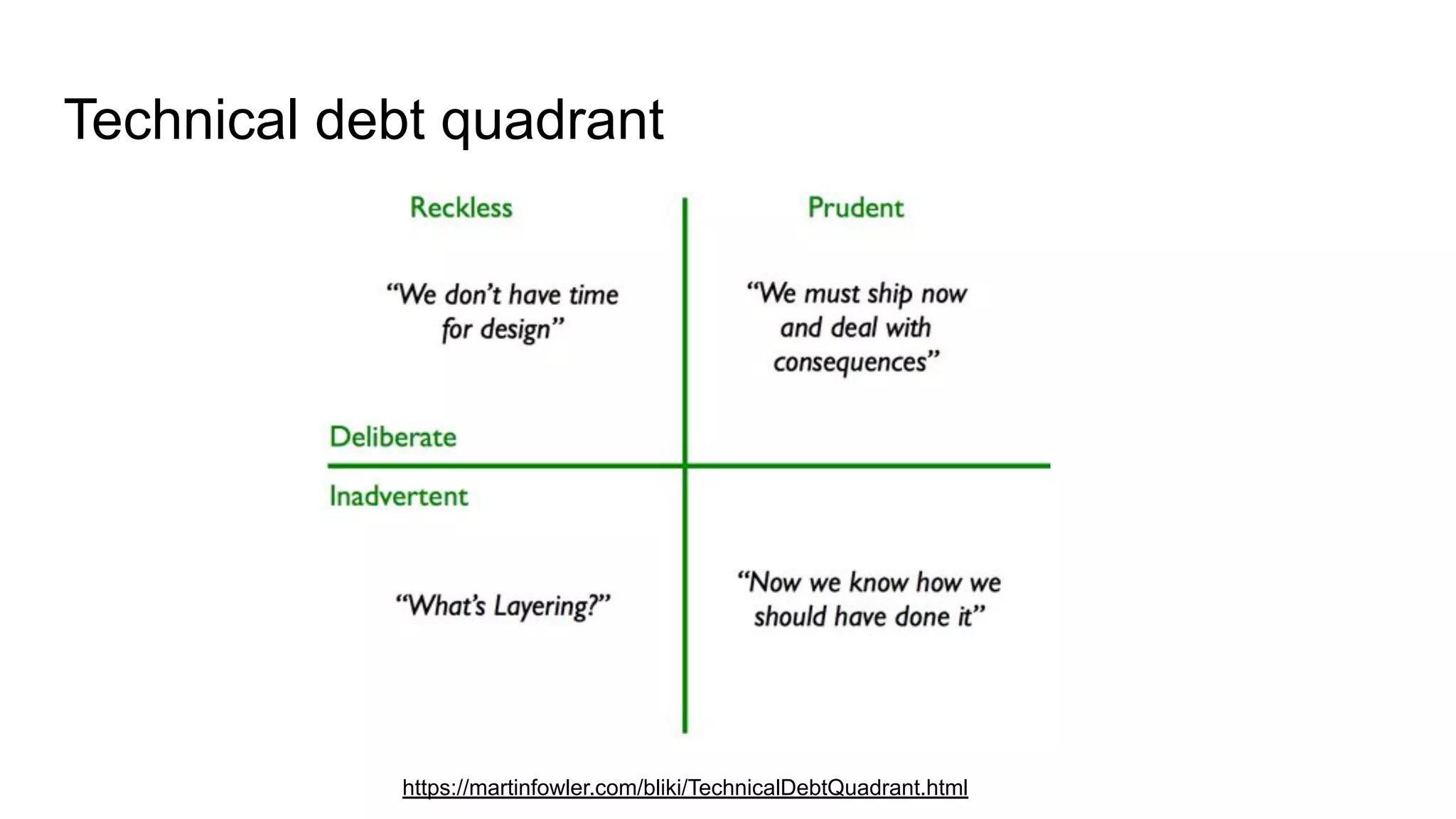 Technical debt quadrant

Reckless

Prudent

“We don’t have time for design”

“We must ship now and deal with consequences”

Deliberate

Inadvertent

“What’s Layering?”

“Now we know how we should have done it”

https://martinfowler.com/bliki/TechnicalDebtQuadrant.html